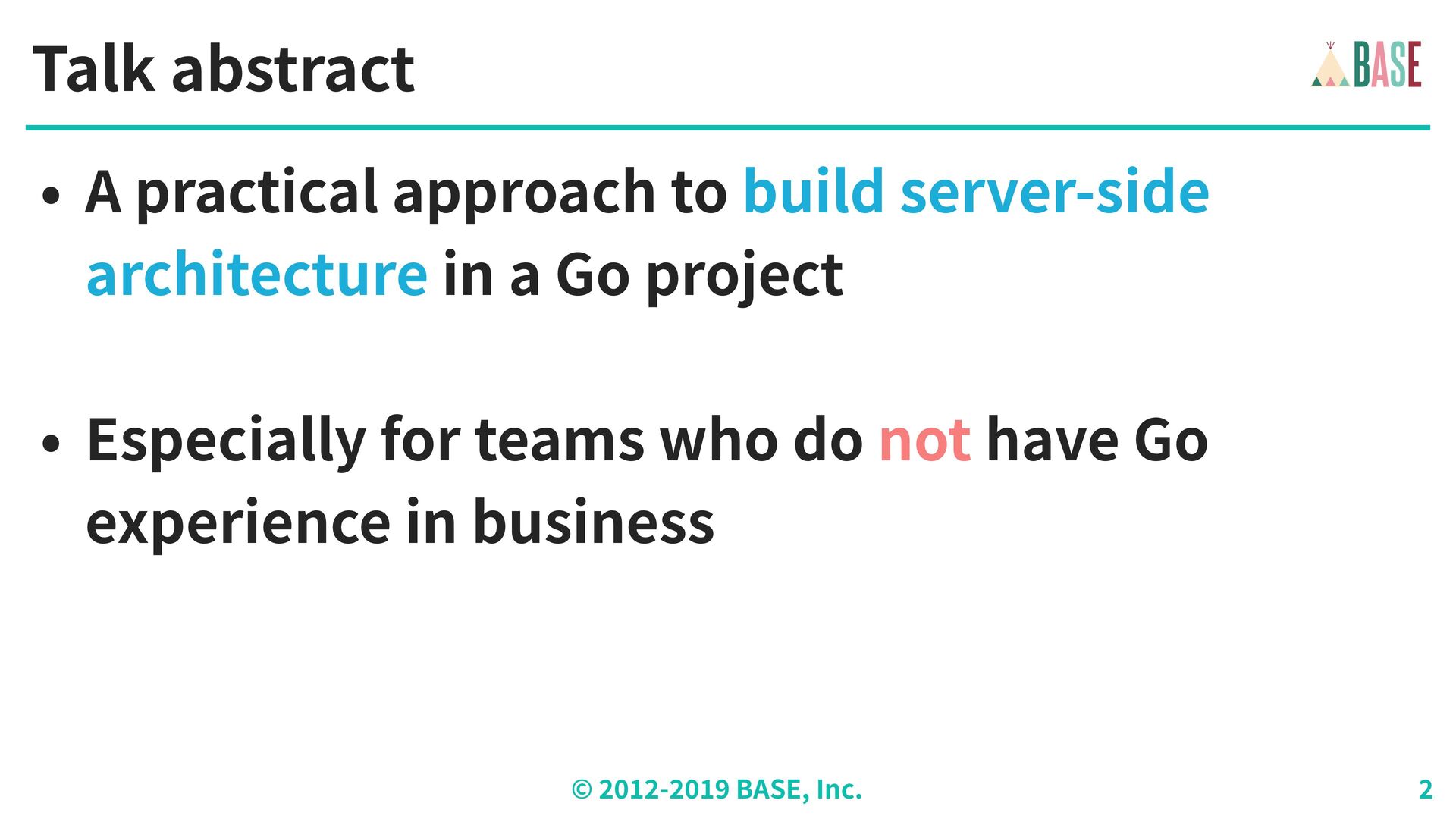 Talk abstract

BASE

• A practical approach to build server-side architecture in a Go project

• Especially for teams who do not have Go experience in business

© 2012-2019 BASE, Inc.

2